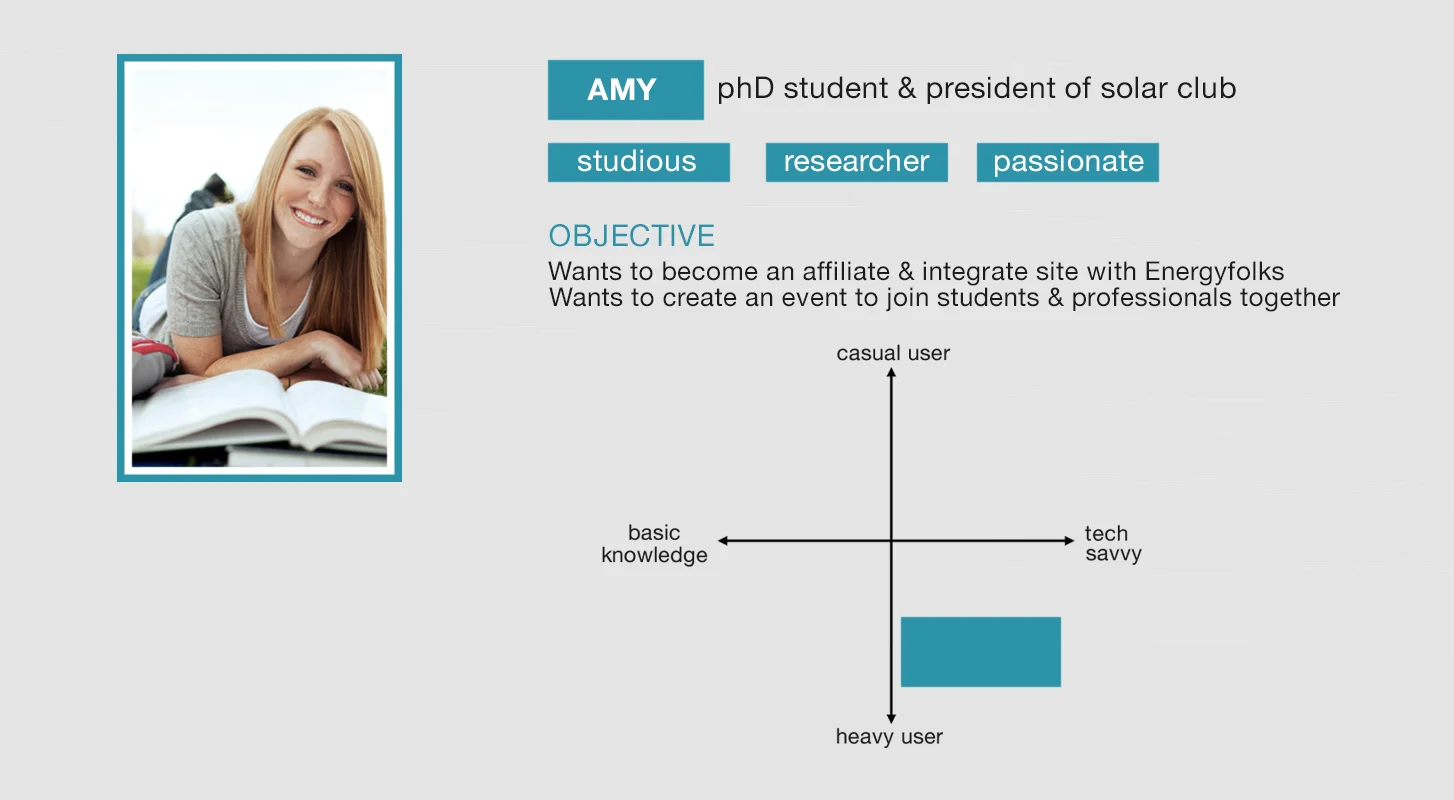 AMY phD student & president of solar club

studious researcher passionate

OBJECTIVE
Wants to become an affiliate & integrate site with Energyfolks
Wants to create an event to join students & professionals together

casual user

basic knowledge

tech savvy

heavy user